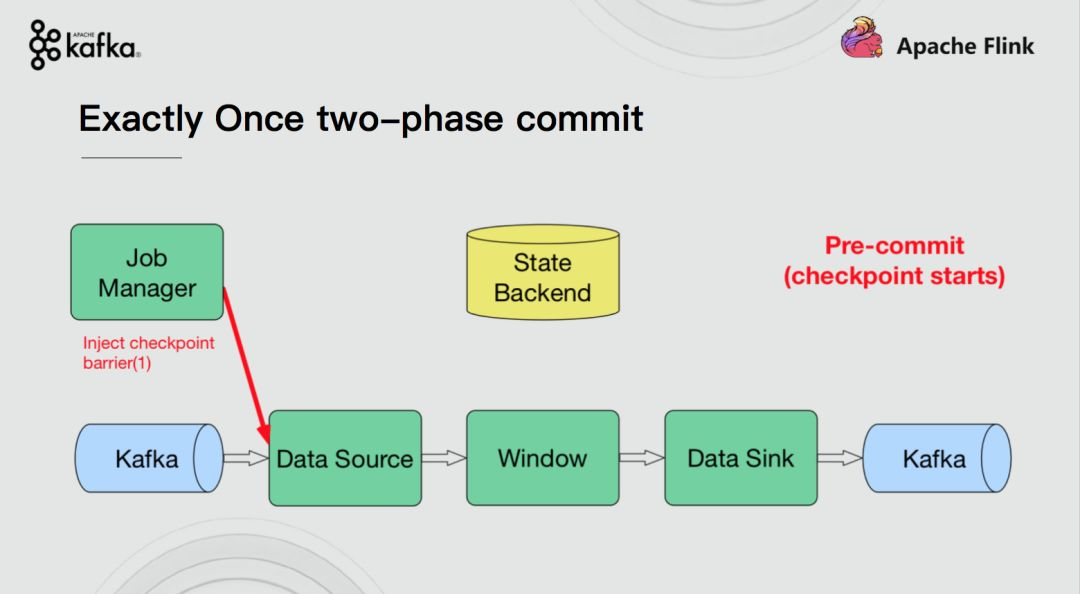 APACHE kafka

Apache Flink

Exactly Once two-phase commit

Job Manager

State Backend

Pre-commit (checkpoint starts)

Inject checkpoint barrier(1)

Kafka

Data Source

Window

Data Sink

Kafka